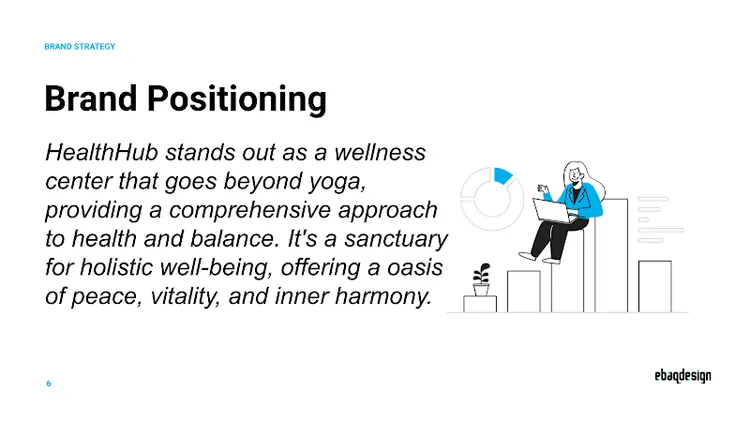 BRAND STRATEGY

Brand Positioning

HealthHub stands out as a wellness center that goes beyond yoga, providing a comprehensive approach to health and balance. It's a sanctuary for holistic well-being, offering a oasis of peace, vitality, and inner harmony.

6

ebaqdesign